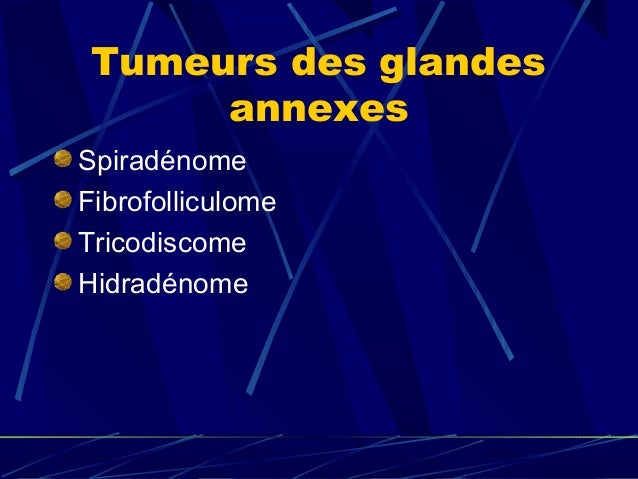 Tumeurs des glandes annexes

Spiradénome
Fibrofolliculome
Tricodiscome
Hidradénome